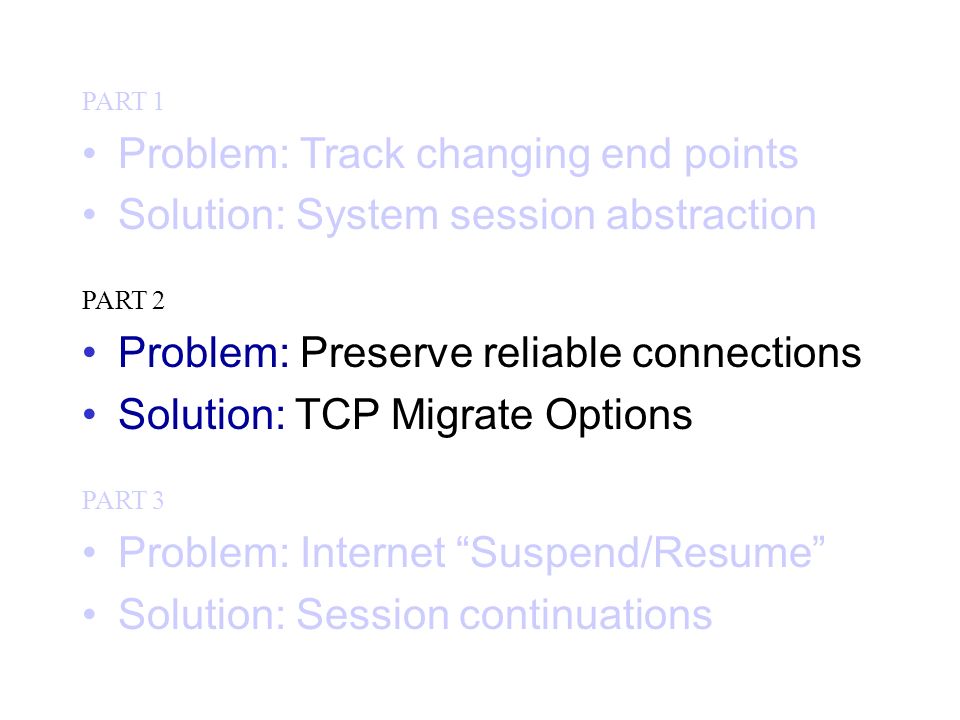 PART 1

• Problem: Track changing end points
• Solution: System session abstraction

PART 2

• Problem: Preserve reliable connections
• Solution: TCP Migrate Options

PART 3

• Problem: Internet “Suspend/Resume”
• Solution: Session continuations